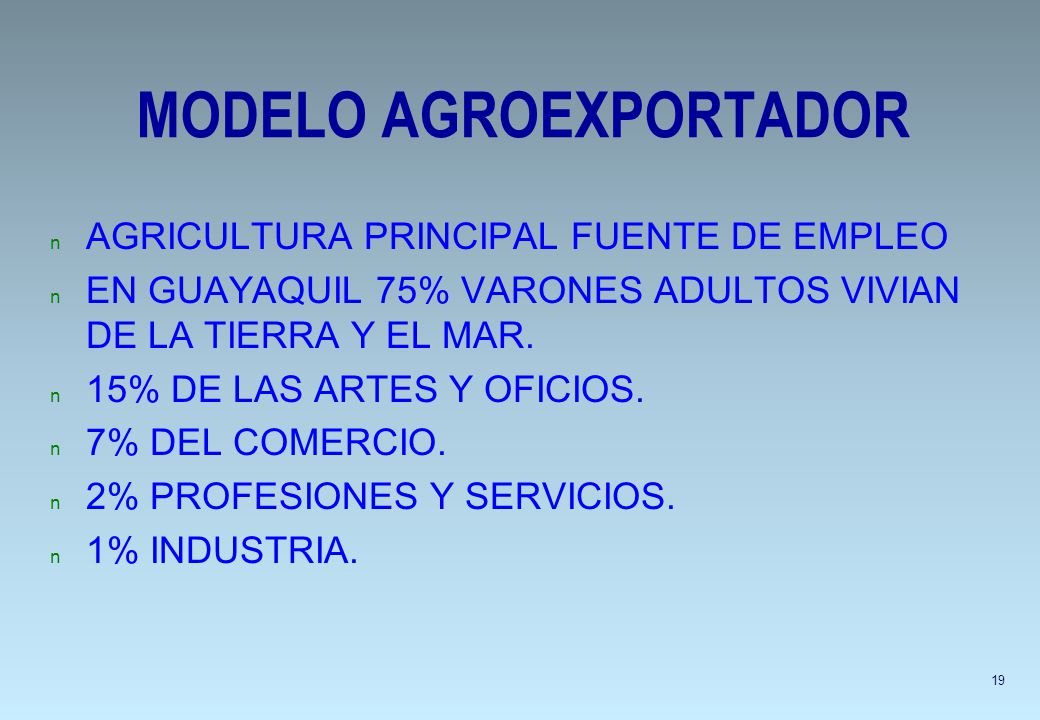 MODELO AGROEXPORTADOR

n AGRICULTURA PRINCIPAL FUENTE DE EMPLEO

n EN GUAYAQUIL 75% VARONES ADULTOS VIVIAN DE LA TIERRA Y EL MAR.

n 15% DE LAS ARTES Y OFICIOS.

n 7% DEL COMERCIO.

n 2% PROFESIONES Y SERVICIOS.

n 1% INDUSTRIA.

19